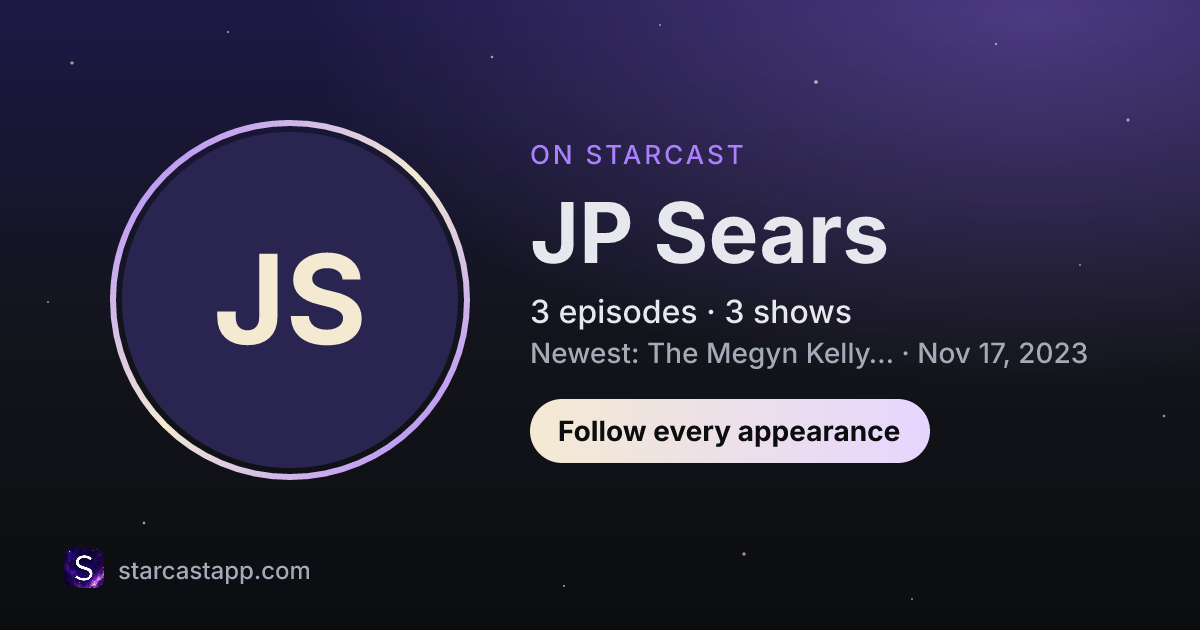 JS

ON STARCAST

JP Sears

3 episodes · 3 shows

Newest: The Megyn Kelly... · Nov 17, 2023

Follow every appearance

S

starcastapp.com